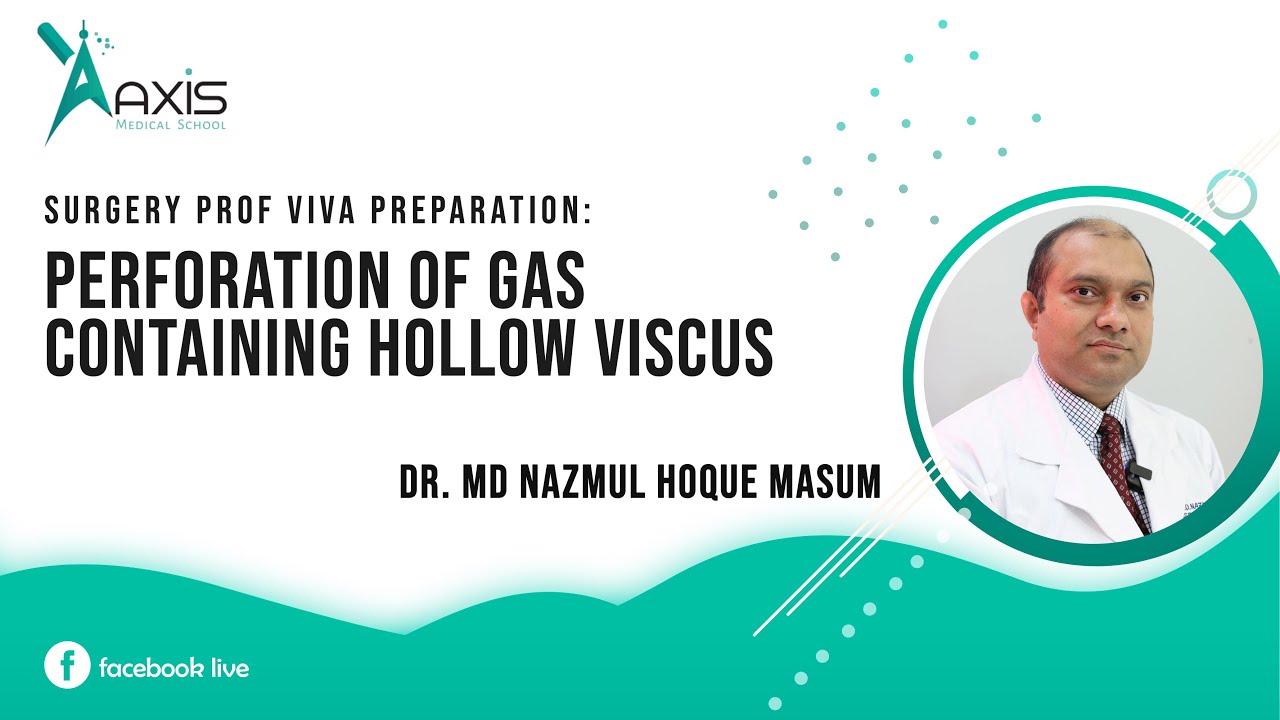 AXIS
MEDICAL SCHOOL

SURGERY PROF VIVA PREPARATION:
PERFORATION OF GAS CONTAINING HOLLOW VISCUS

DR. MD NAZMUL HOQUE MASUM

facebook live